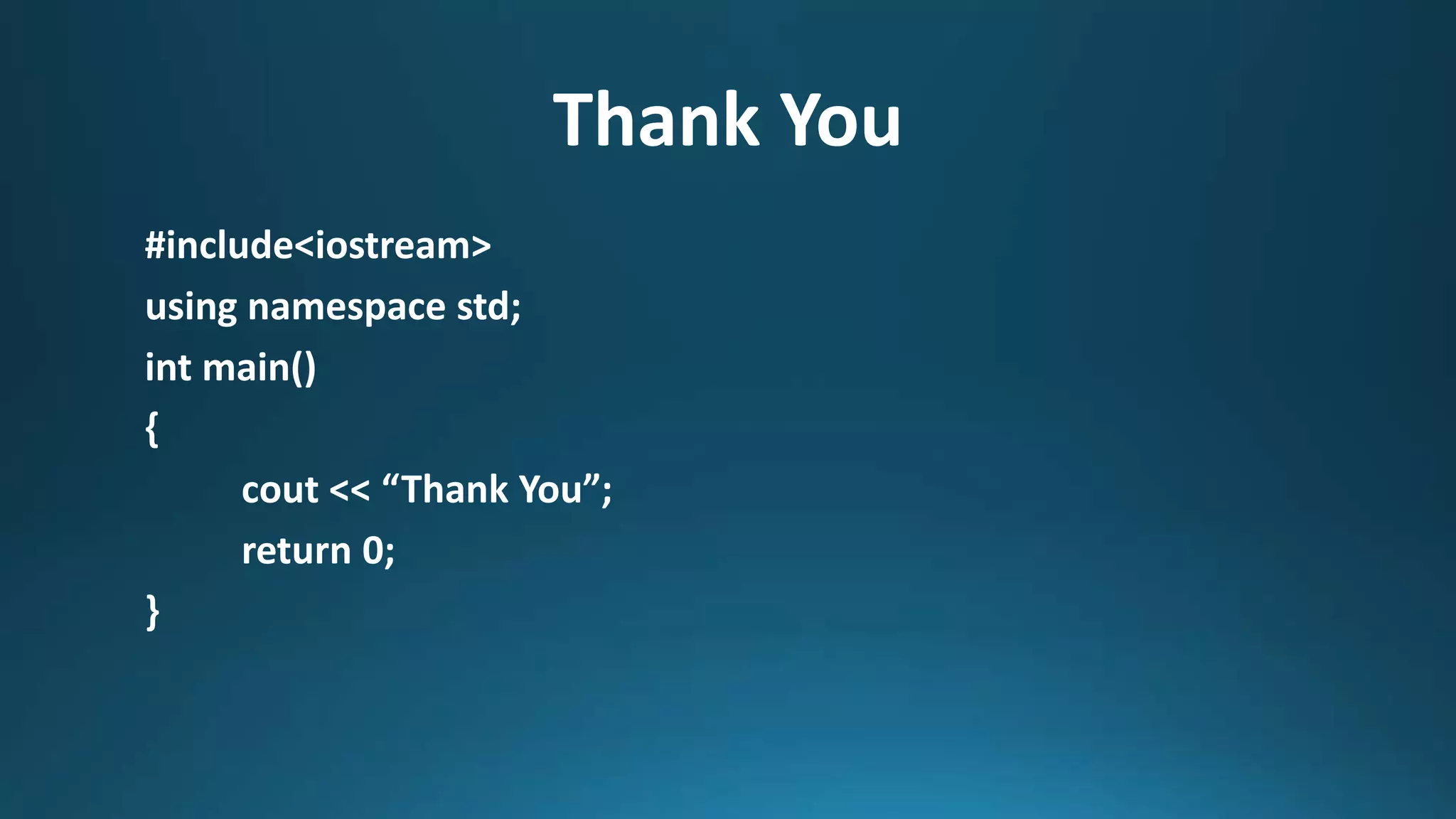 Thank You

#include<iostream>
using namespace std;
int main()
{
    cout << “Thank You”;
    return 0;
}